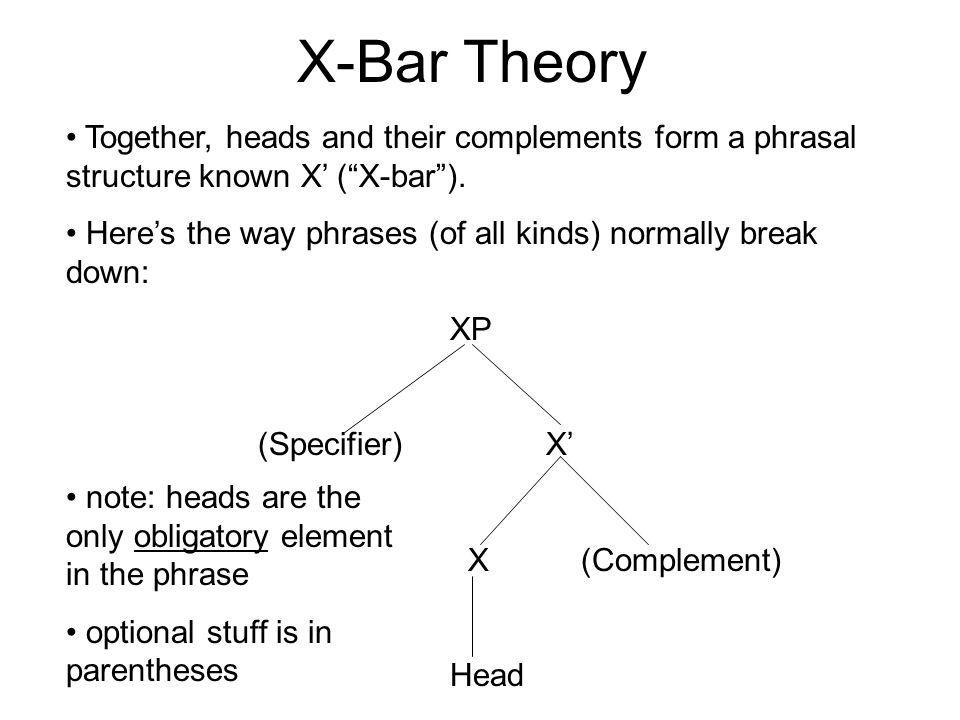 X-Bar Theory

• Together, heads and their complements form a phrasal structure known X’ (“X-bar”).

• Here’s the way phrases (of all kinds) normally break down:

XP

(Specifier)

X’

X

(Complement)

Head

• note: heads are the only obligatory element in the phrase

• optional stuff is in parentheses